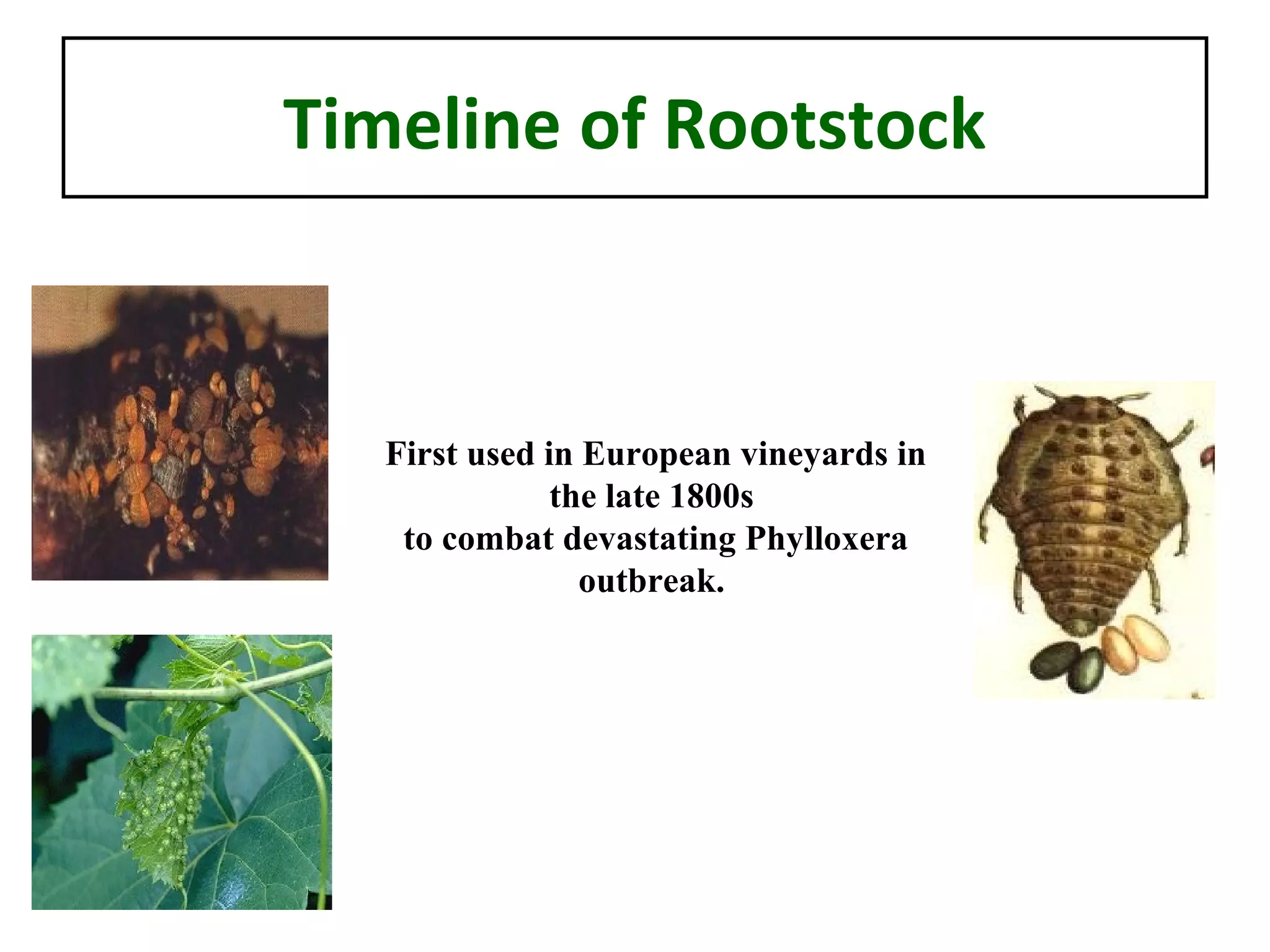 Timeline of Rootstock

First used in European vineyards in the late 1800s
to combat devastating Phylloxera outbreak.